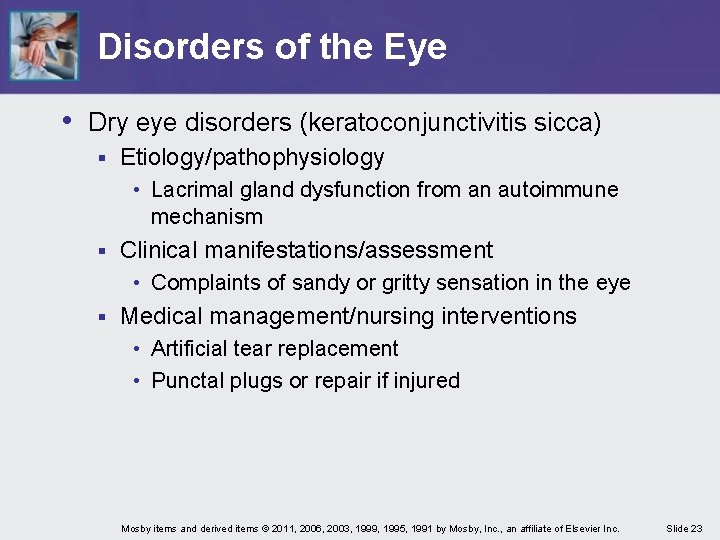 Disorders of the Eye

• Dry eye disorders (keratoconjunctivitis sicca)
  ▪ Etiology/pathophysiology
    • Lacrimal gland dysfunction from an autoimmune mechanism
  ▪ Clinical manifestations/assessment
    • Complaints of sandy or gritty sensation in the eye
  ▪ Medical management/nursing interventions
    • Artificial tear replacement
    • Punctal plugs or repair if injured

Mosby items and derived items © 2011, 2006, 2003, 1999, 1995, 1991 by Mosby, Inc., an affiliate of Elsevier Inc. Slide 23